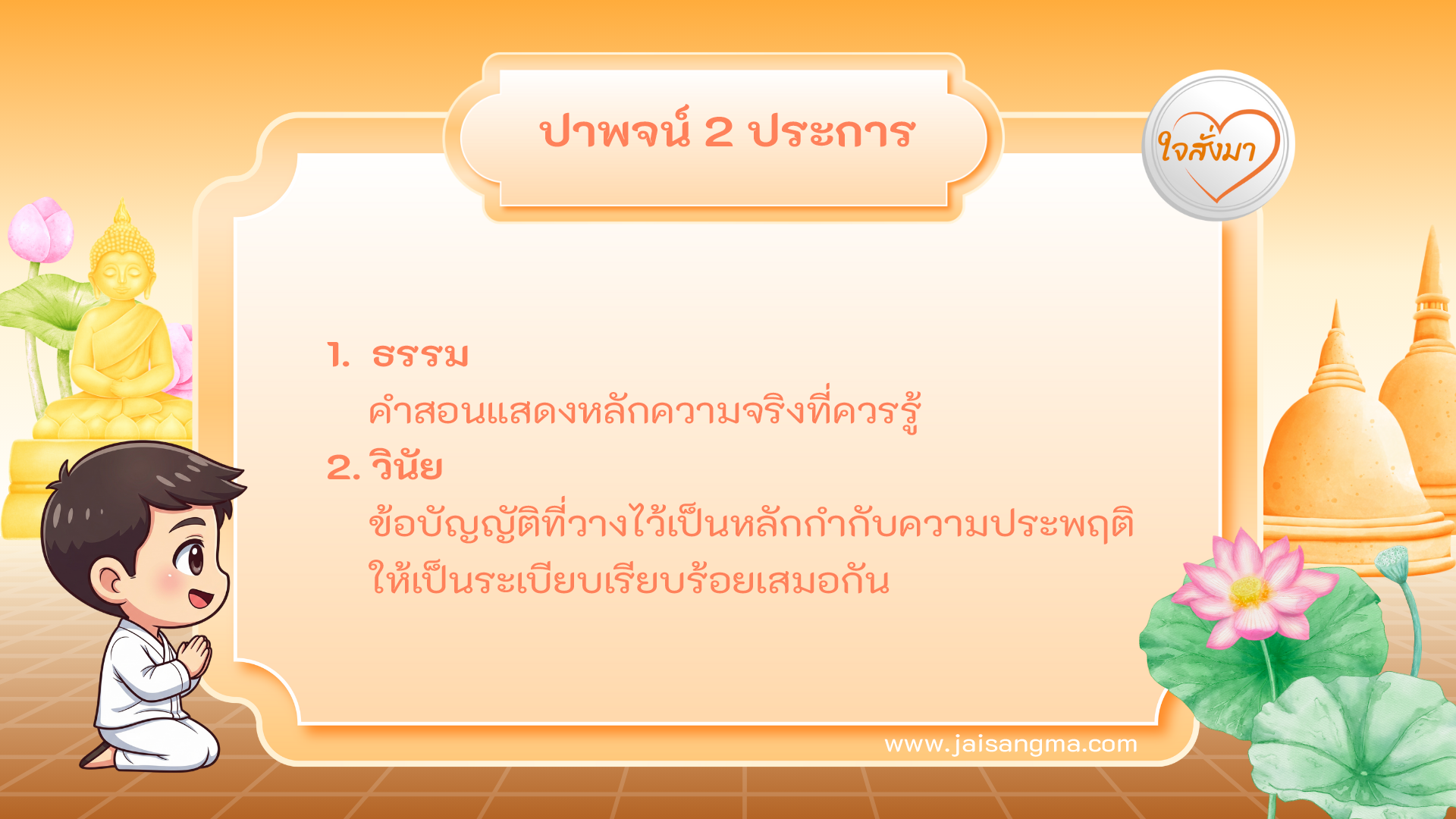 ปาพจน์ 2 ประการ

ใจสั่งมา

1. ธรรม
คำสอนแสดงหลักความจริงที่ควรรู้
2. วินัย
ข้อบัญญัติที่วางไว้เป็นหลักกำกับความประพฤติให้เป็นระเบียบเรียบร้อยเสมอกัน

www.jaisangma.com